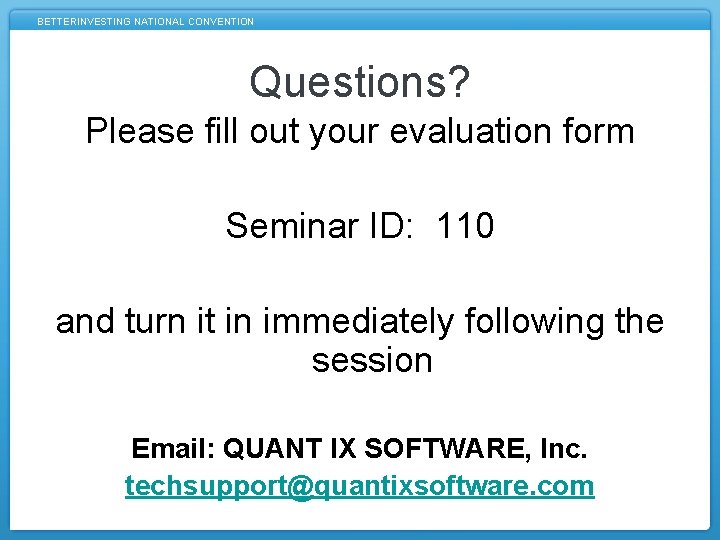 BETTERINVESTING NATIONAL CONVENTION

Questions?

Please fill out your evaluation form

Seminar ID: 110

and turn it in immediately following the session

Email: QUANT IX SOFTWARE, Inc.
techsupport@quantixsoftware.com